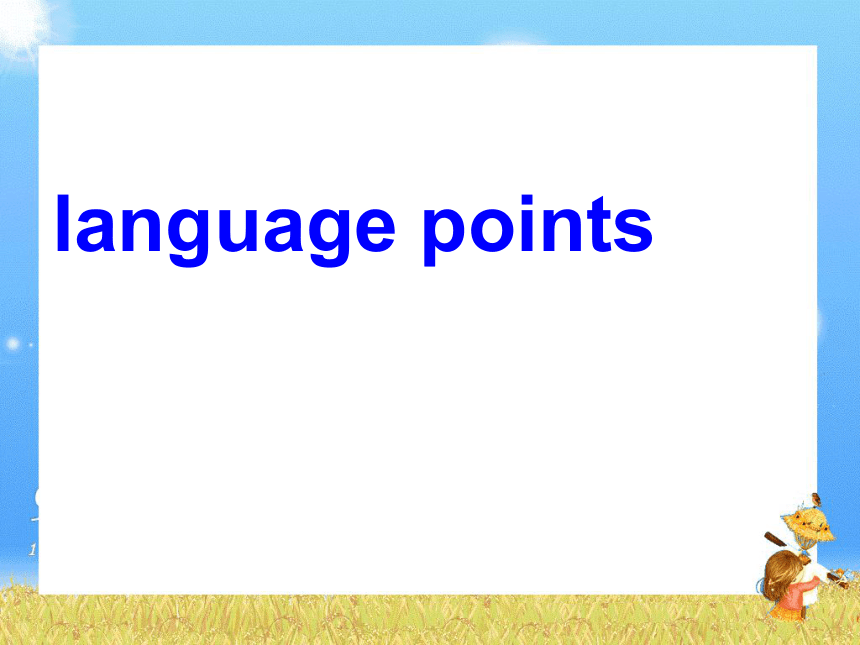 language points